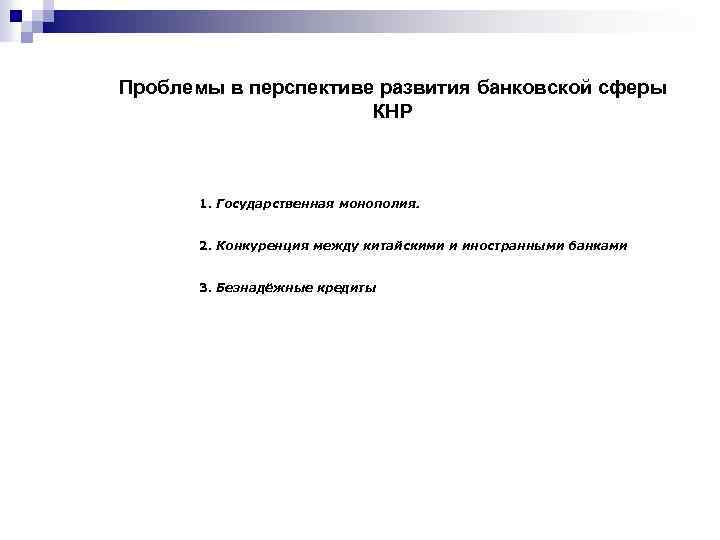 Проблемы в перспективе развития банковской сферы КНР

1. Государственная монополия.

2. Конкуренция между китайскими и иностранными банками

3. Безнадёжные кредиты